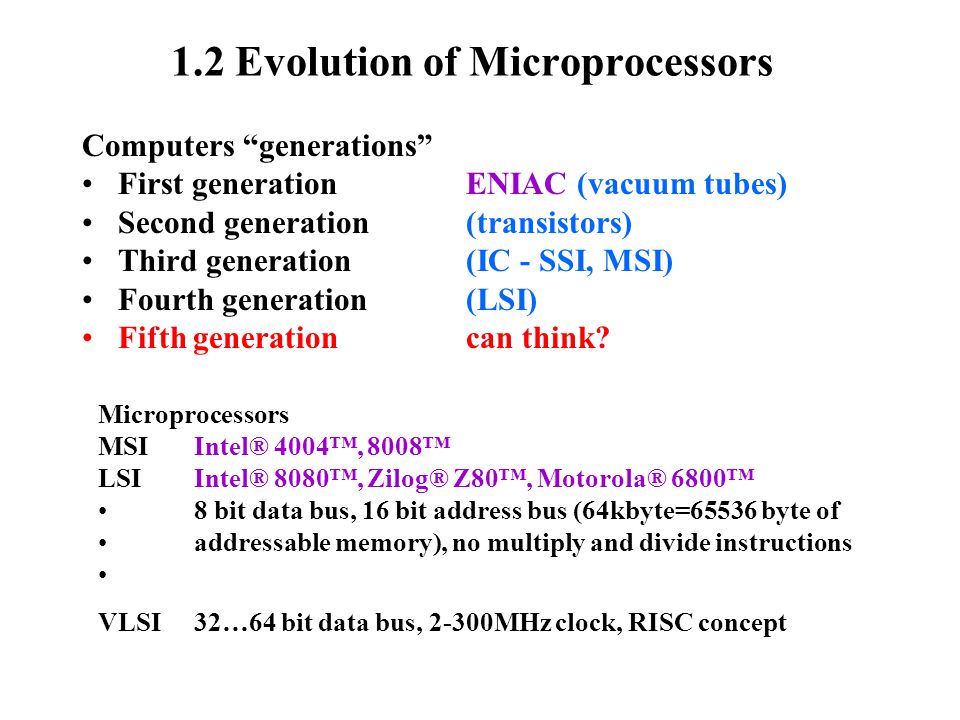 1.2 Evolution of Microprocessors

Computers “generations”
• First generation ENIAC (vacuum tubes)
• Second generation (transistors)
• Third generation (IC - SSI, MSI)
• Fourth generation (LSI)
• Fifth generation can think?

Microprocessors
MSI Intel® 4004™, 8008™
LSI Intel® 8080™, Zilog® Z80™, Motorola® 6800™
• 8 bit data bus, 16 bit address bus (64kbyte=65536 byte of
• addressable memory), no multiply and divide instructions
•

VLSI 32…64 bit data bus, 2-300MHz clock, RISC concept